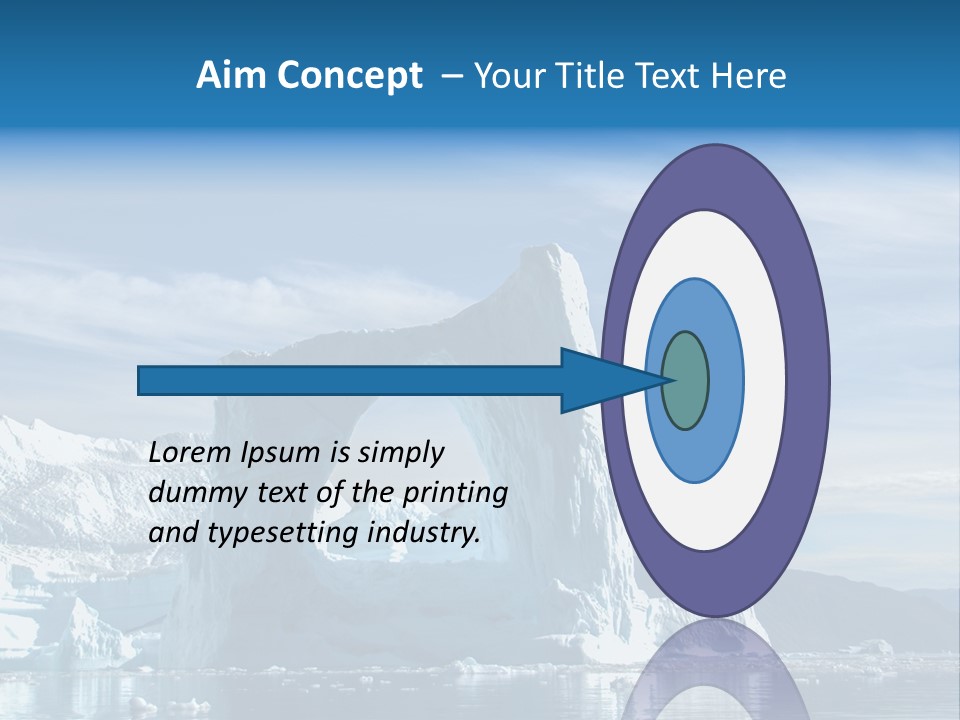 Aim Concept – Your Title Text Here

Lorem Ipsum is simply dummy text of the printing and typesetting industry.